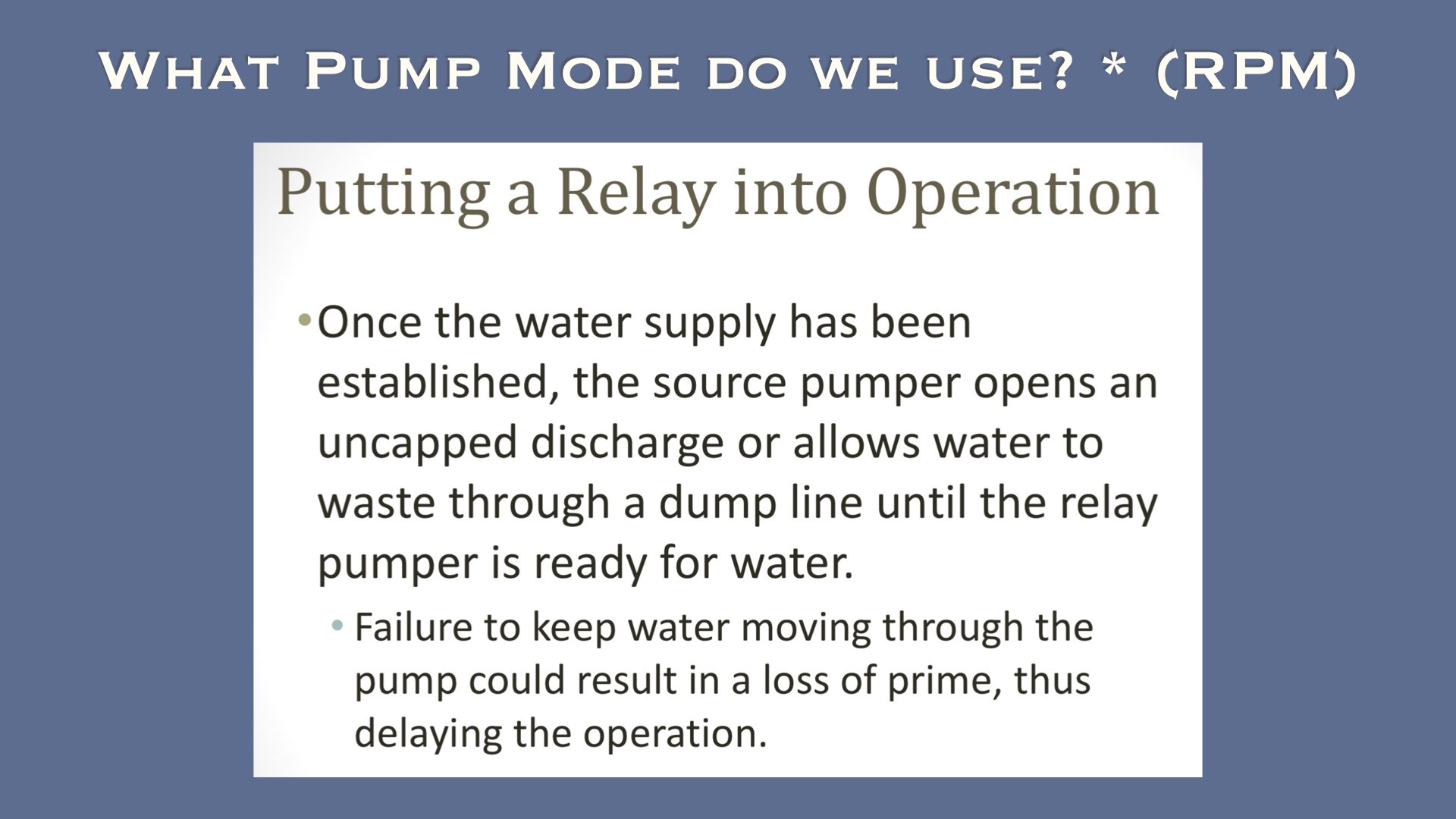 What Pump Mode do we use? * (RPM)

Putting a Relay into Operation

• Once the water supply has been established, the source pumper opens an uncapped discharge or allows water to waste through a dump line until the relay pumper is ready for water.

• Failure to keep water moving through the pump could result in a loss of prime, thus delaying the operation.